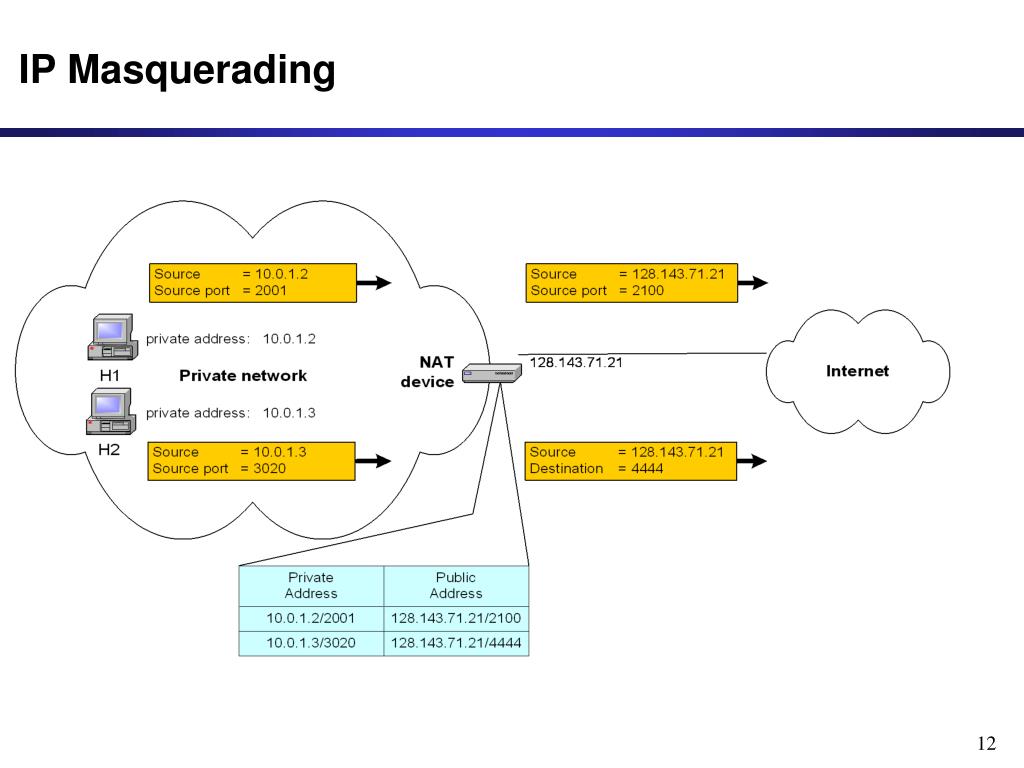 IP Masquerading

Source = 10.0.1.2
Source port = 2001

Source = 128.143.71.21
Source port = 2100

private address: 10.0.1.2

H1

Private network

NAT device

128.143.71.21

Internet

private address: 10.0.1.3

H2

Source = 10.0.1.3
Source port = 3020

Source = 128.143.71.21
Destination = 4444

| Private Address | Public Address |
|---|---|
| 10.0.1.2/2001 | 128.143.71.21/2100 |
| 10.0.1.3/3020 | 128.143.71.21/4444 |

12